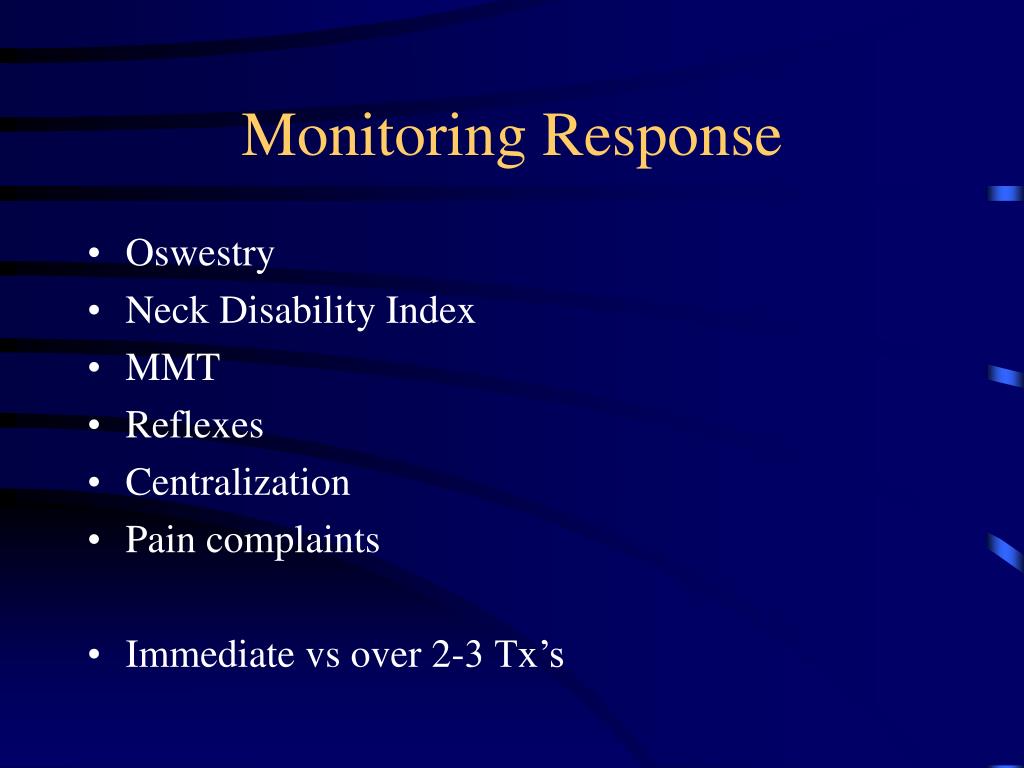 Monitoring Response

• Oswestry
• Neck Disability Index
• MMT
• Reflexes
• Centralization
• Pain complaints

• Immediate vs over 2-3 Tx’s